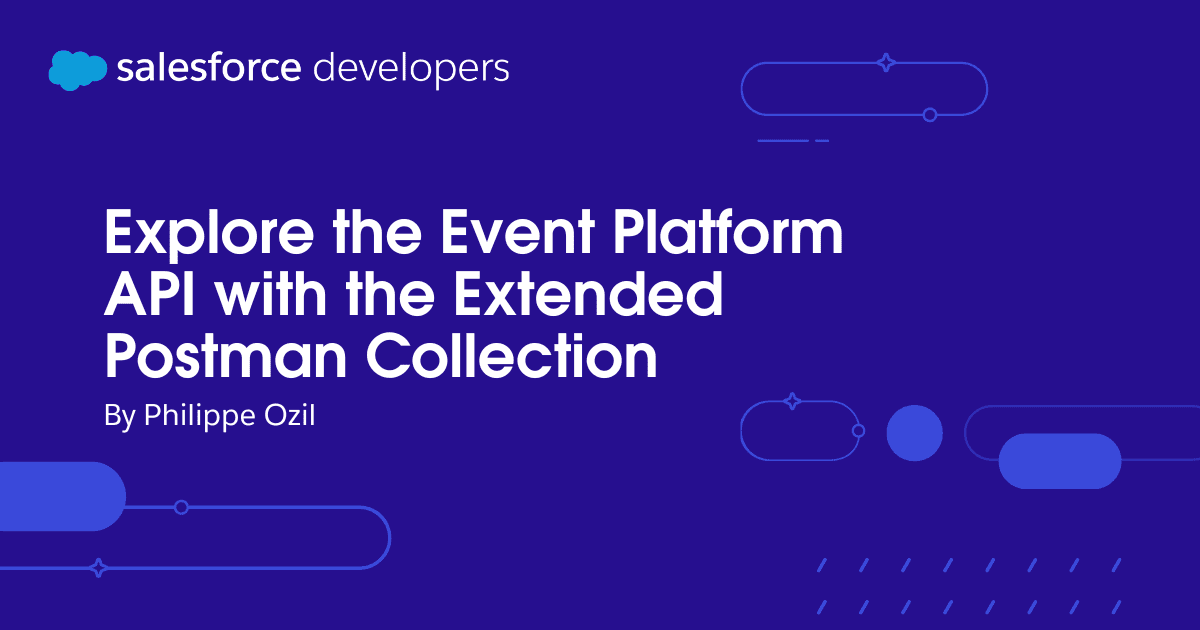 salesforce developers

Explore the Event Platform API with the Extended Postman Collection

By Philippe Ozil